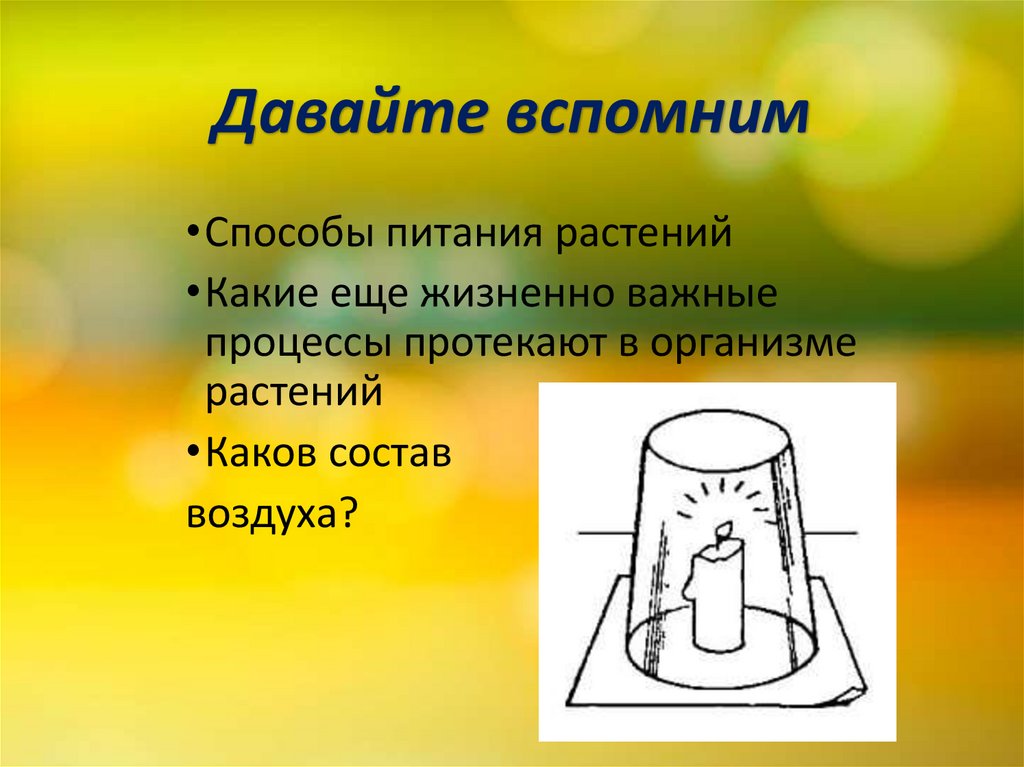 Давайте вспомним

•Способы питания растений

•Какие еще жизненно важные процессы протекают в организме растений

•Каков состав воздуха?